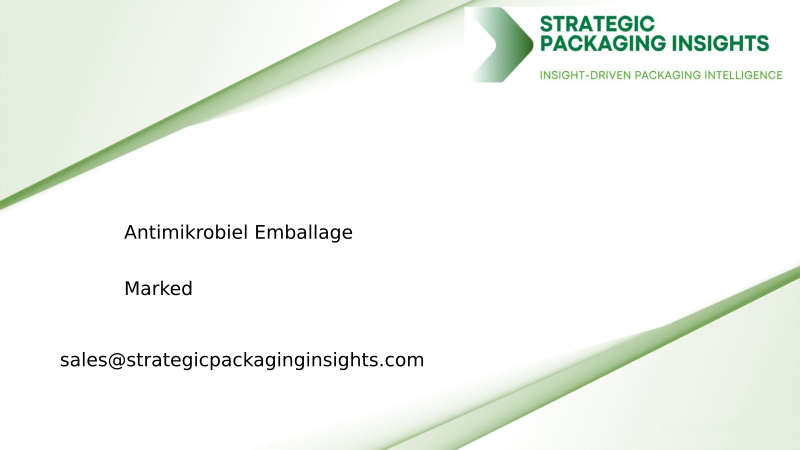 STRATEGIC
PACKAGING INSIGHTS
INSIGHT-DRIVEN PACKAGING INTELLIGENCE

Antimikrobiel Emballage

Marked

sales@strategicpackaginginsights.com